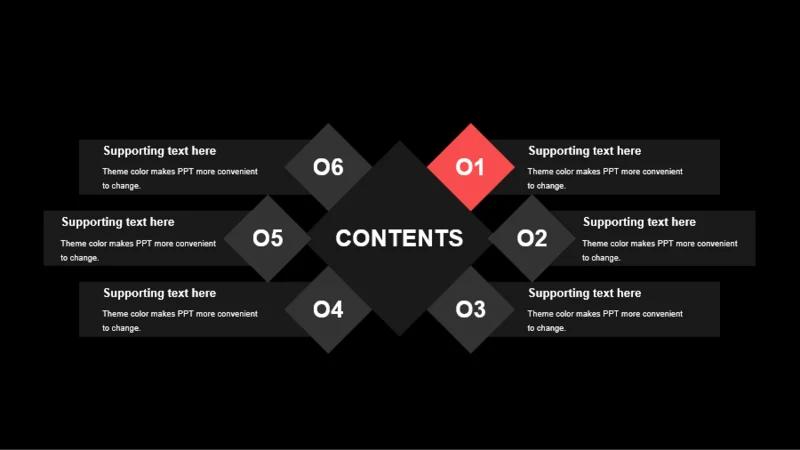 CONTENTS

O1
Supporting text here
Theme color makes PPT more convenient to change.

O2
Supporting text here
Theme color makes PPT more convenient to change.

O3
Supporting text here
Theme color makes PPT more convenient to change.

O4
Supporting text here
Theme color makes PPT more convenient to change.

O5
Supporting text here
Theme color makes PPT more convenient to change.

O6
Supporting text here
Theme color makes PPT more convenient to change.